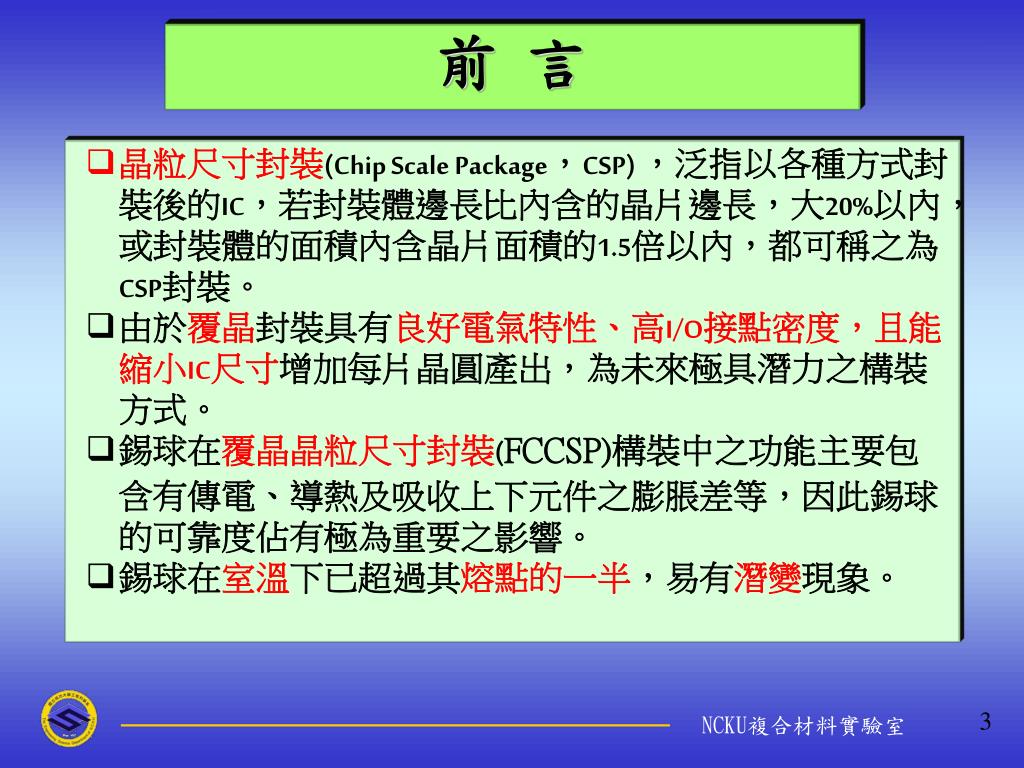 前 言

❑晶粒尺寸封裝(Chip Scale Package ， CSP) ，泛指以各種方式封裝後的IC，若封裝體邊長比內含的晶片邊長，大20%以內，或封裝體的面積內含晶片面積的1.5倍以內，都可稱之為CSP封裝。

❑由於覆晶封裝具有良好電氣特性、高I/O接點密度，且能縮小IC尺寸增加每片晶圓產出，為未來極具潛力之構裝方式。

❑錫球在覆晶晶粒尺寸封裝(FCCSP)構裝中之功能主要包含有傳電、導熱及吸收上下元件之膨脹差等，因此錫球的可靠度佔有極為重要之影響。

❑錫球在室溫下已超過其熔點的一半，易有潛變現象。

NCKU複合材料實驗室

3